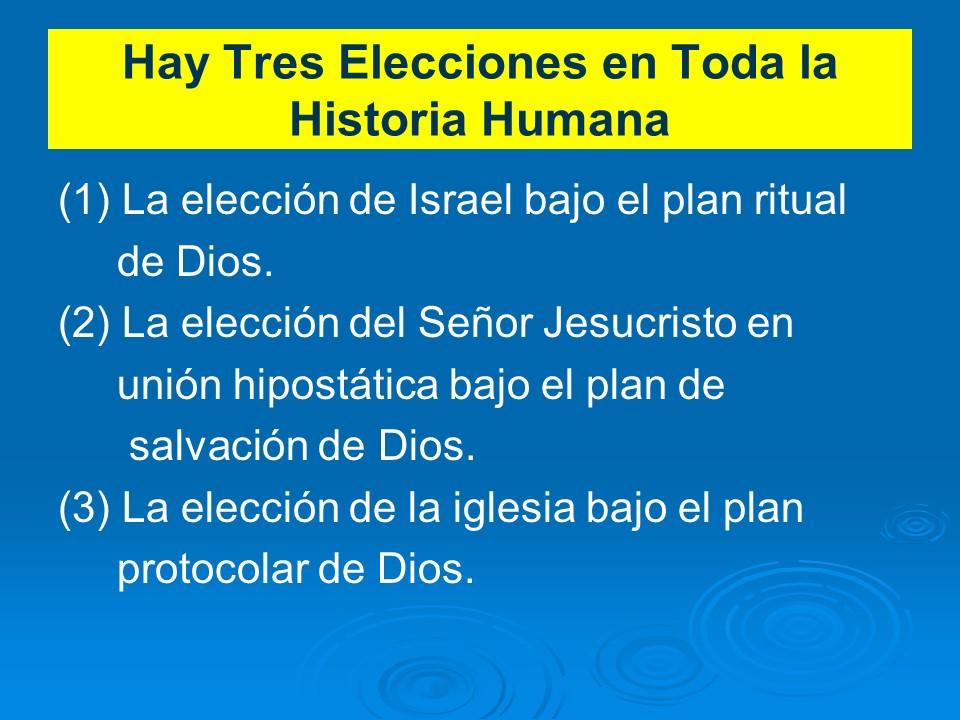 Hay Tres Elecciones en Toda la Historia Humana

(1) La elección de Israel bajo el plan ritual de Dios.

(2) La elección del Señor Jesucristo en unión hipostática bajo el plan de salvación de Dios.

(3) La elección de la iglesia bajo el plan protocolar de Dios.